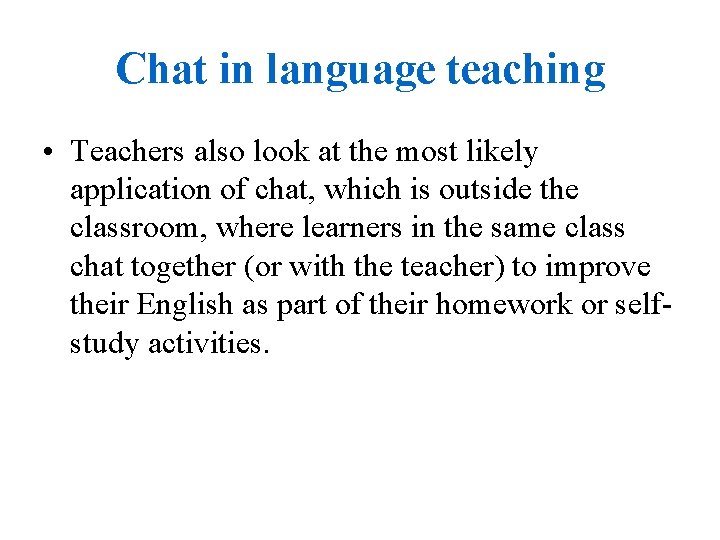 Chat in language teaching

• Teachers also look at the most likely application of chat, which is outside the classroom, where learners in the same class chat together (or with the teacher) to improve their English as part of their homework or self-study activities.